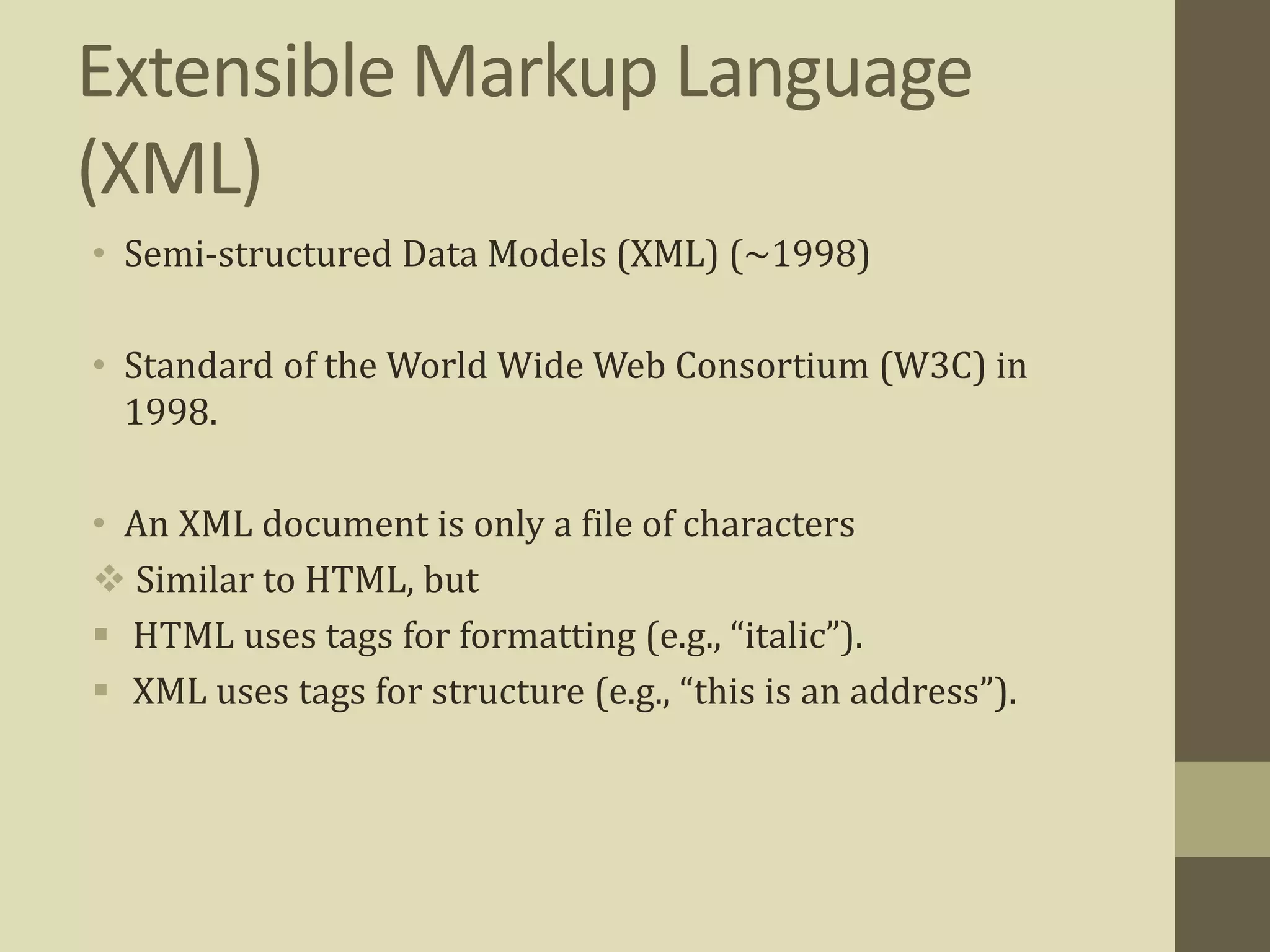 Extensible Markup Language (XML)

• Semi-structured Data Models (XML) (~1998)

• Standard of the World Wide Web Consortium (W3C) in 1998.

• An XML document is only a file of characters
❖ Similar to HTML, but
▪ HTML uses tags for formatting (e.g., “italic”).
▪ XML uses tags for structure (e.g., “this is an address”).